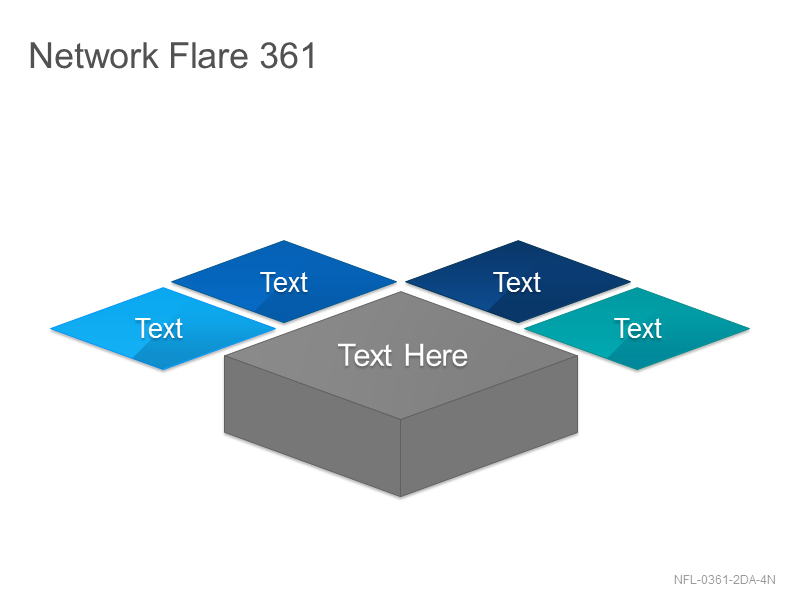 Network Flare 361

Text

Text

Text

Text

Text Here

NFL-0361-2DA-4N